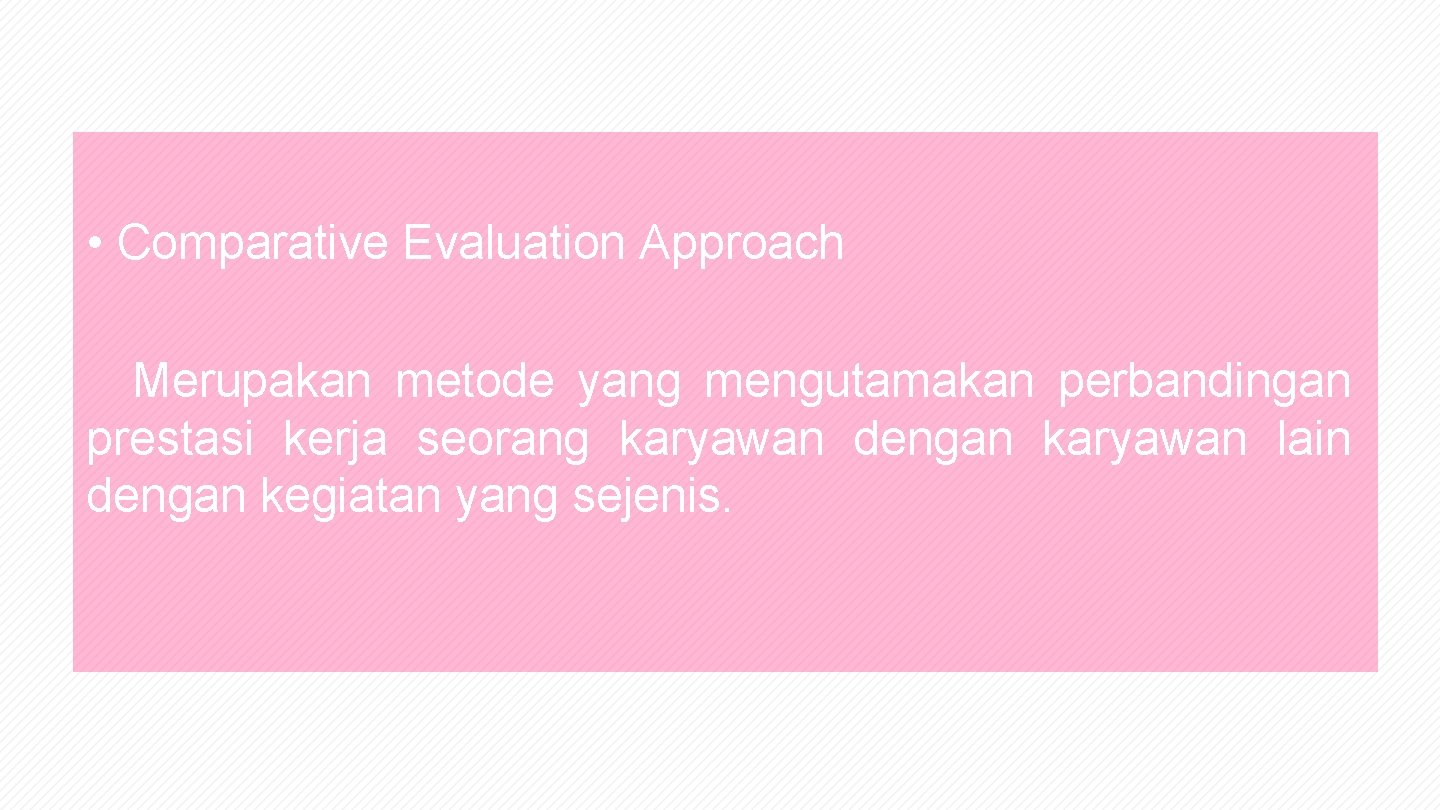 • Comparative Evaluation Approach

Merupakan metode yang mengutamakan perbandingan prestasi kerja seorang karyawan dengan karyawan lain dengan kegiatan yang sejenis.